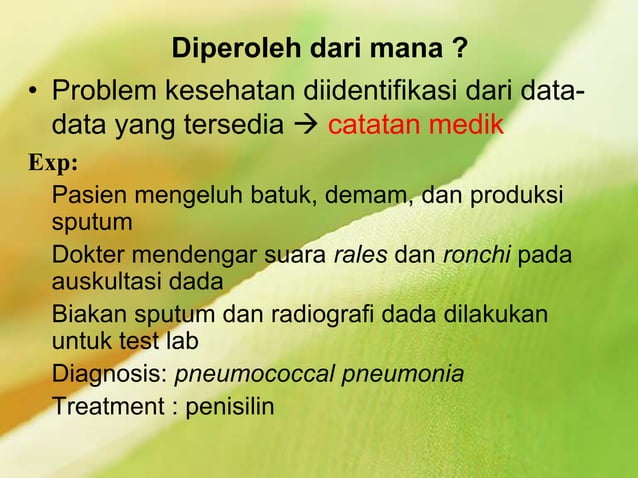 Diperoleh dari mana ?

• Problem kesehatan diidentifikasi dari data-data yang tersedia → catatan medik

Exp:

Pasien mengeluh batuk, demam, dan produksi sputum

Dokter mendengar suara rales dan ronchi pada auskultasi dada

Biakan sputum dan radiografi dada dilakukan untuk test lab

Diagnosis: pneumococcal pneumonia

Treatment : penisilin